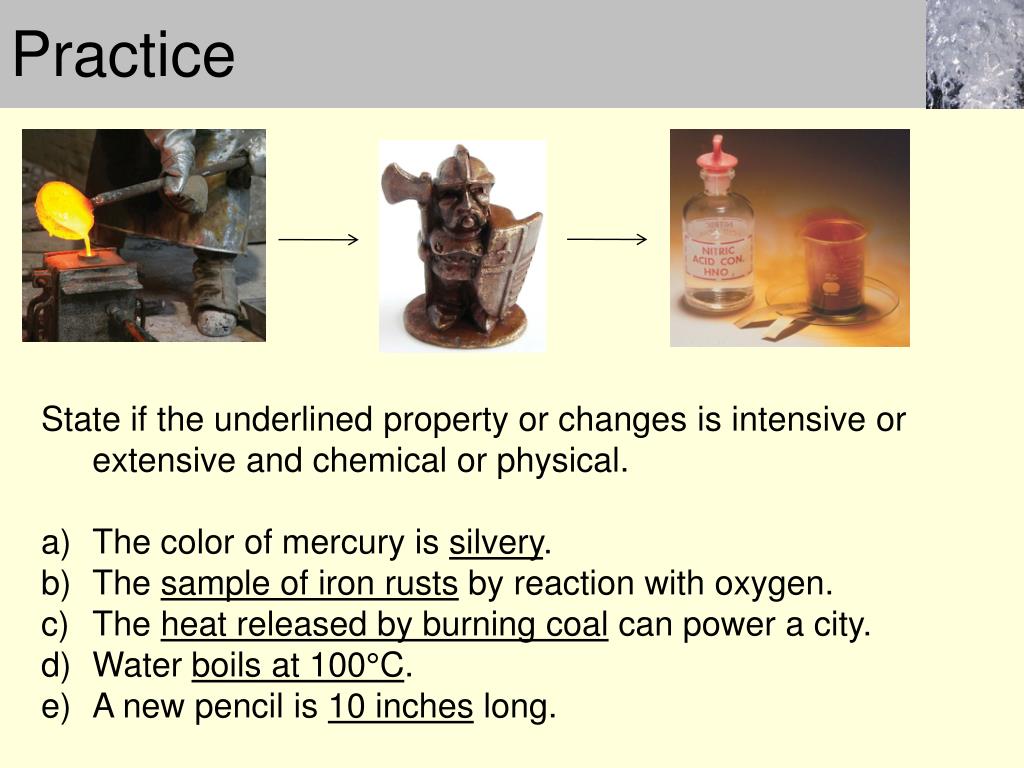 Practice

NITRIC ACID CON. HNO

State if the underlined property or changes is intensive or extensive and chemical or physical.

a) The color of mercury is silvery.
b) The sample of iron rusts by reaction with oxygen.
c) The heat released by burning coal can power a city.
d) Water boils at 100°C.
e) A new pencil is 10 inches long.